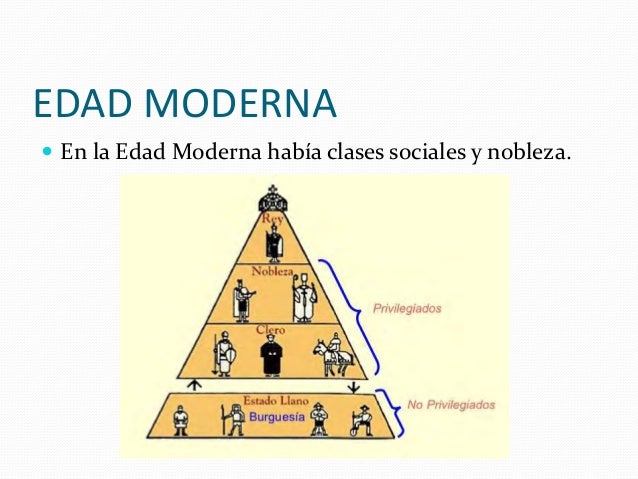 EDAD MODERNA

En la Edad Moderna había clases sociales y nobleza.

Rey

Nobleza

Clero

Privilegiados

Estado Llano

Burguesía

No Privilegiados